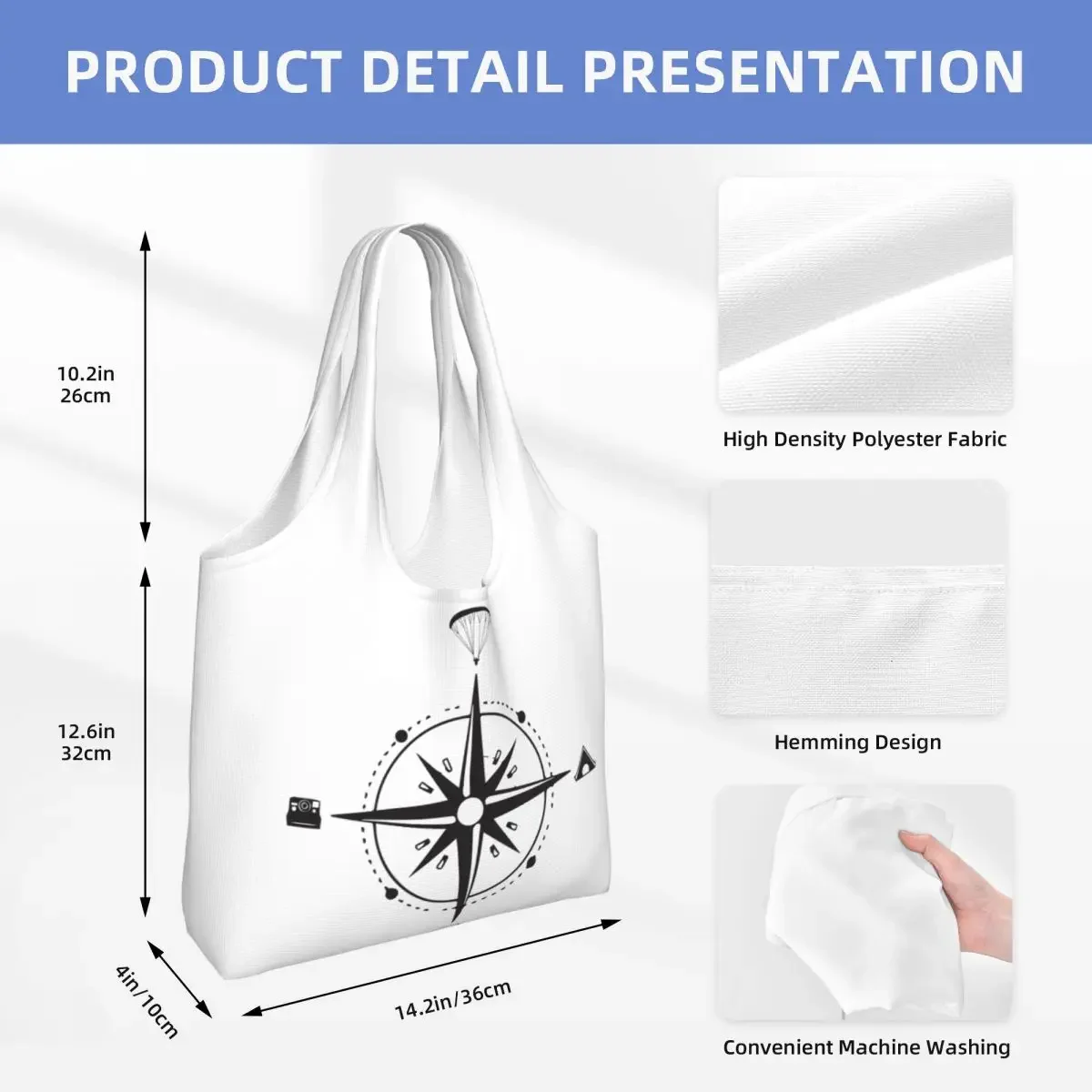 PRODUCT DETAIL PRESENTATION

10.2in
26cm

12.6in
32cm

4in/10cm

14.2in/36cm

High Density Polyester Fabric

Hemming Design

Convenient Machine Washing